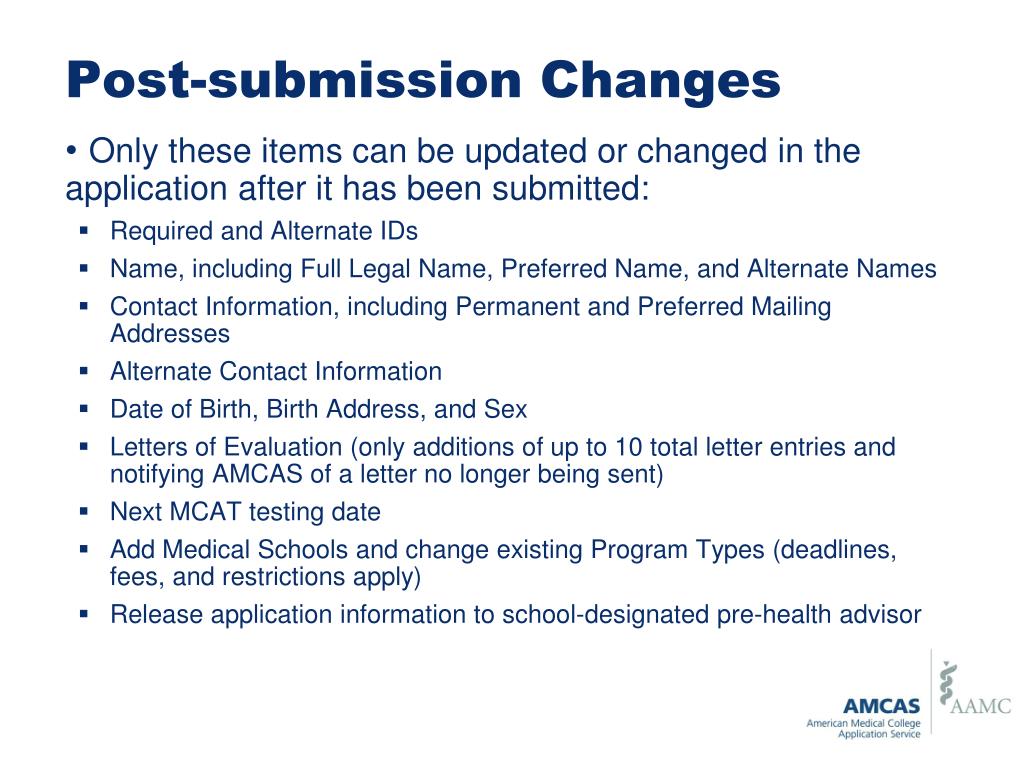 Post-submission Changes

• Only these items can be updated or changed in the application after it has been submitted:

▪ Required and Alternate IDs
▪ Name, including Full Legal Name, Preferred Name, and Alternate Names
▪ Contact Information, including Permanent and Preferred Mailing Addresses
▪ Alternate Contact Information
▪ Date of Birth, Birth Address, and Sex
▪ Letters of Evaluation (only additions of up to 10 total letter entries and notifying AMCAS of a letter no longer being sent)
▪ Next MCAT testing date
▪ Add Medical Schools and change existing Program Types (deadlines, fees, and restrictions apply)
▪ Release application information to school-designated pre-health advisor

AMCAS
American Medical College Application Service

AAMC